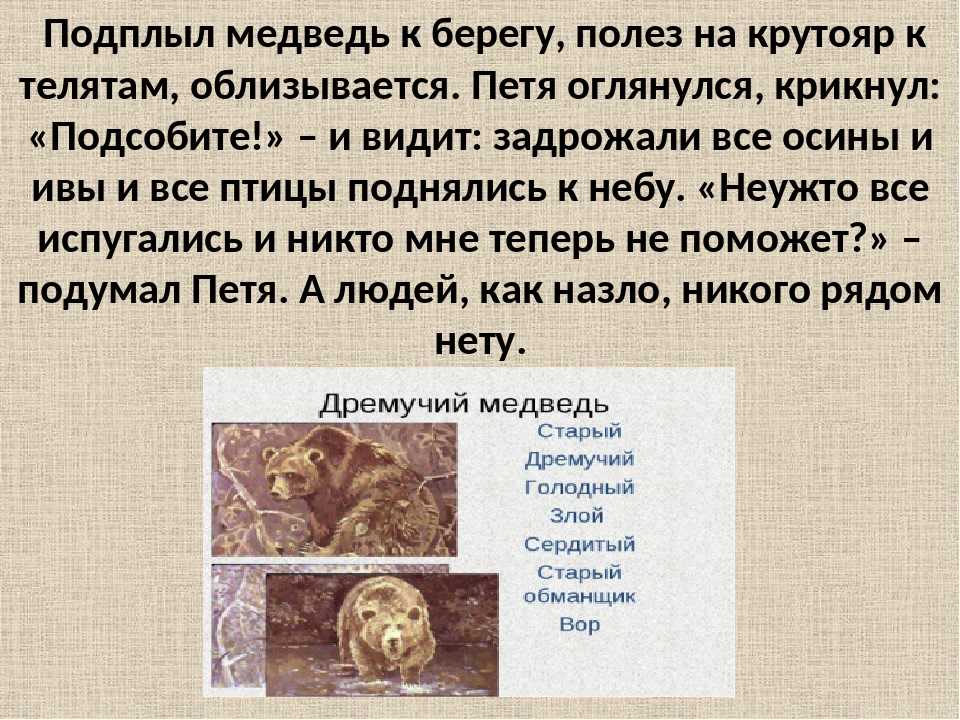 Подплыл медведь к берегу, полез на крутояр к телятам, облизывается. Петя оглянулся, крикнул: «Подсобите!» – и видит: задрожали все осины и ивы и все птицы поднялись к небу. «Неужто все испугались и никто мне теперь не поможет?» – подумал Петя. А людей, как назло, никого рядом нету.

Дремучий медведь

Старый
Дремучий
Голодный
Злой
Сердитый
Старый обманщик
Вор